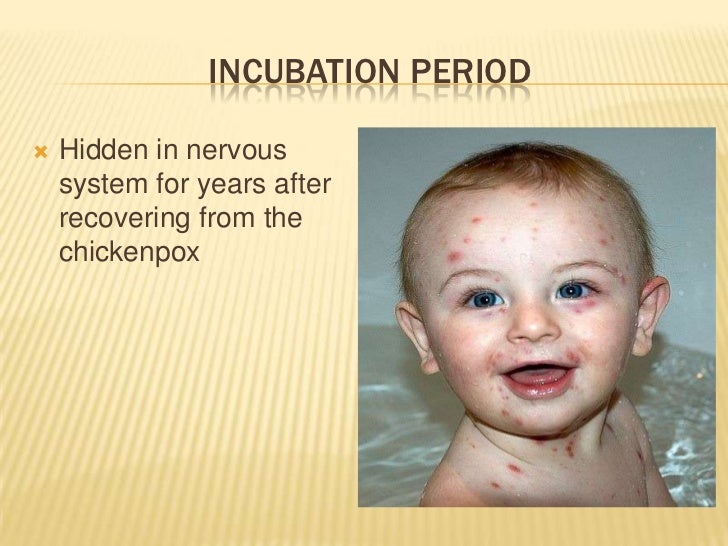 INCUBATION PERIOD

Hidden in nervous system for years after recovering from the chickenpox